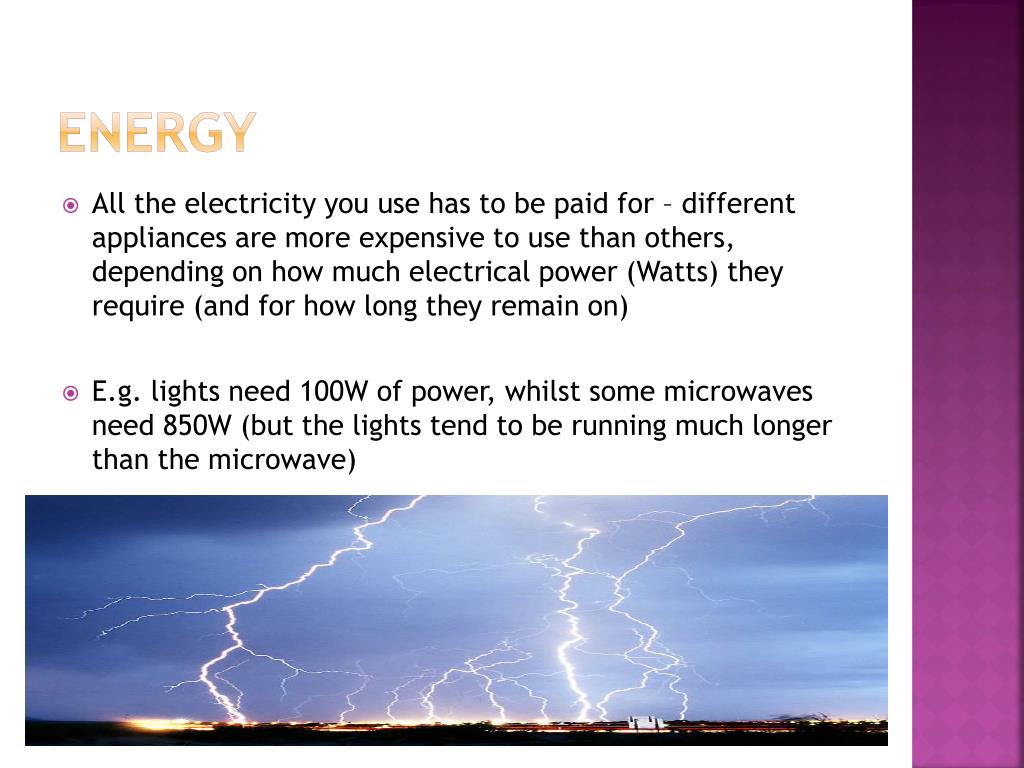 ENERGY

All the electricity you use has to be paid for – different appliances are more expensive to use than others, depending on how much electrical power (Watts) they require (and for how long they remain on)

E.g. lights need 100W of power, whilst some microwaves need 850W (but the lights tend to be running much longer than the microwave)